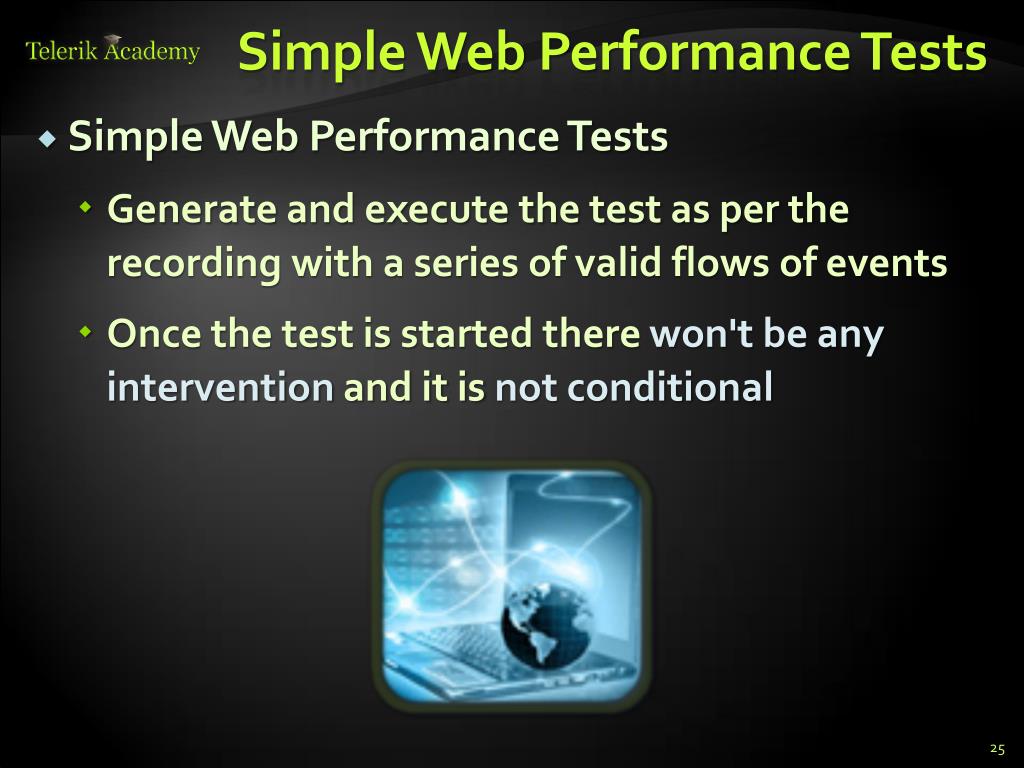 Telerik Academy

Simple Web Performance Tests

Simple Web Performance Tests

Generate and execute the test as per the recording with a series of valid flows of events

Once the test is started there won't be any intervention and it is not conditional

25